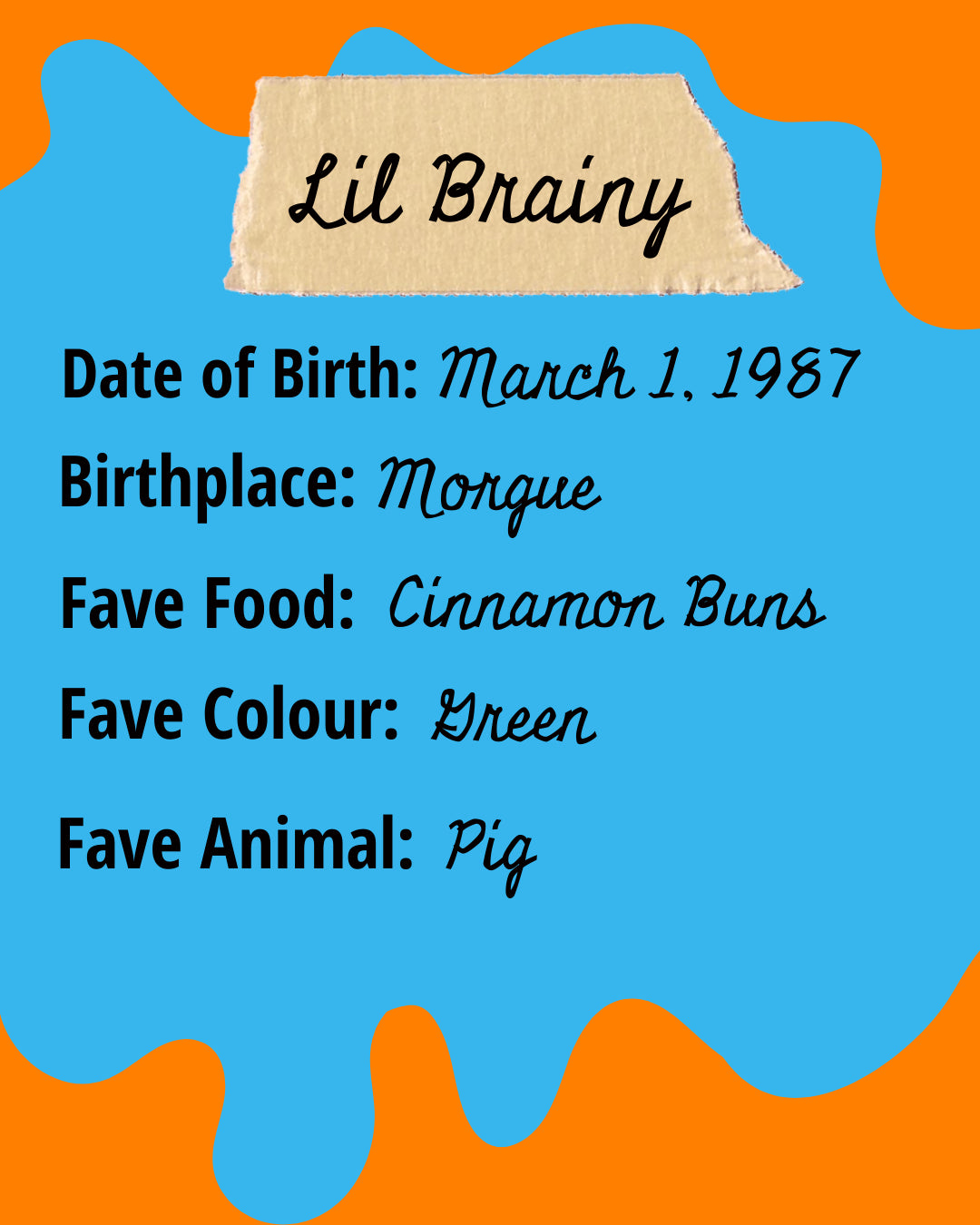 Lil Brainy

Date of Birth: March 1, 1987

Birthplace: Morgue

Fave Food: Cinnamon Buns

Fave Colour: Green

Fave Animal: Pig